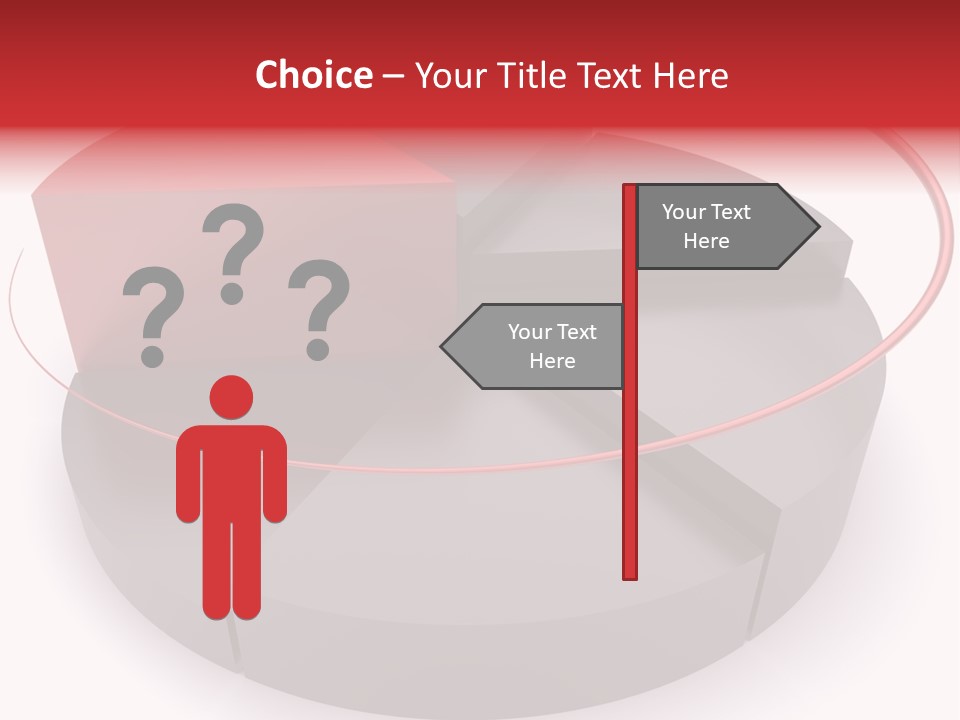 Choice – Your Title Text Here

? ? ?

Your Text Here

Your Text Here